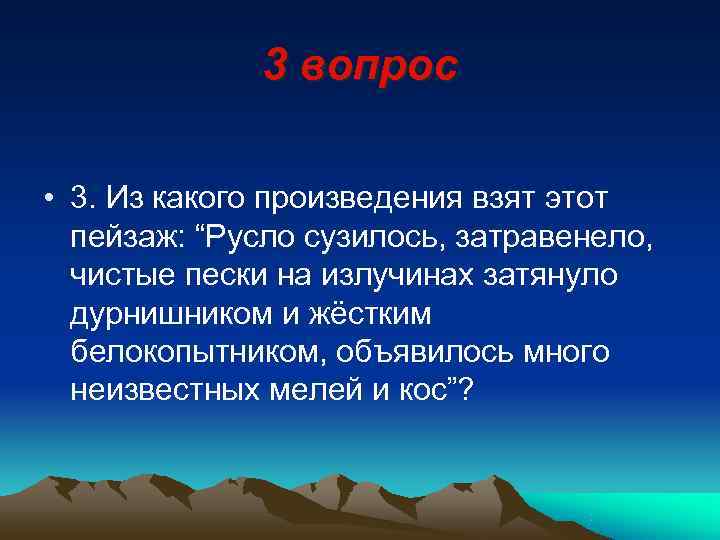 3 вопрос

• 3. Из какого произведения взят этот пейзаж: “Русло сузилось, затравенело, чистые пески на излучинах затянуло дурнишником и жёстким белокопытником, объявилось много неизвестных мелей и кос”?